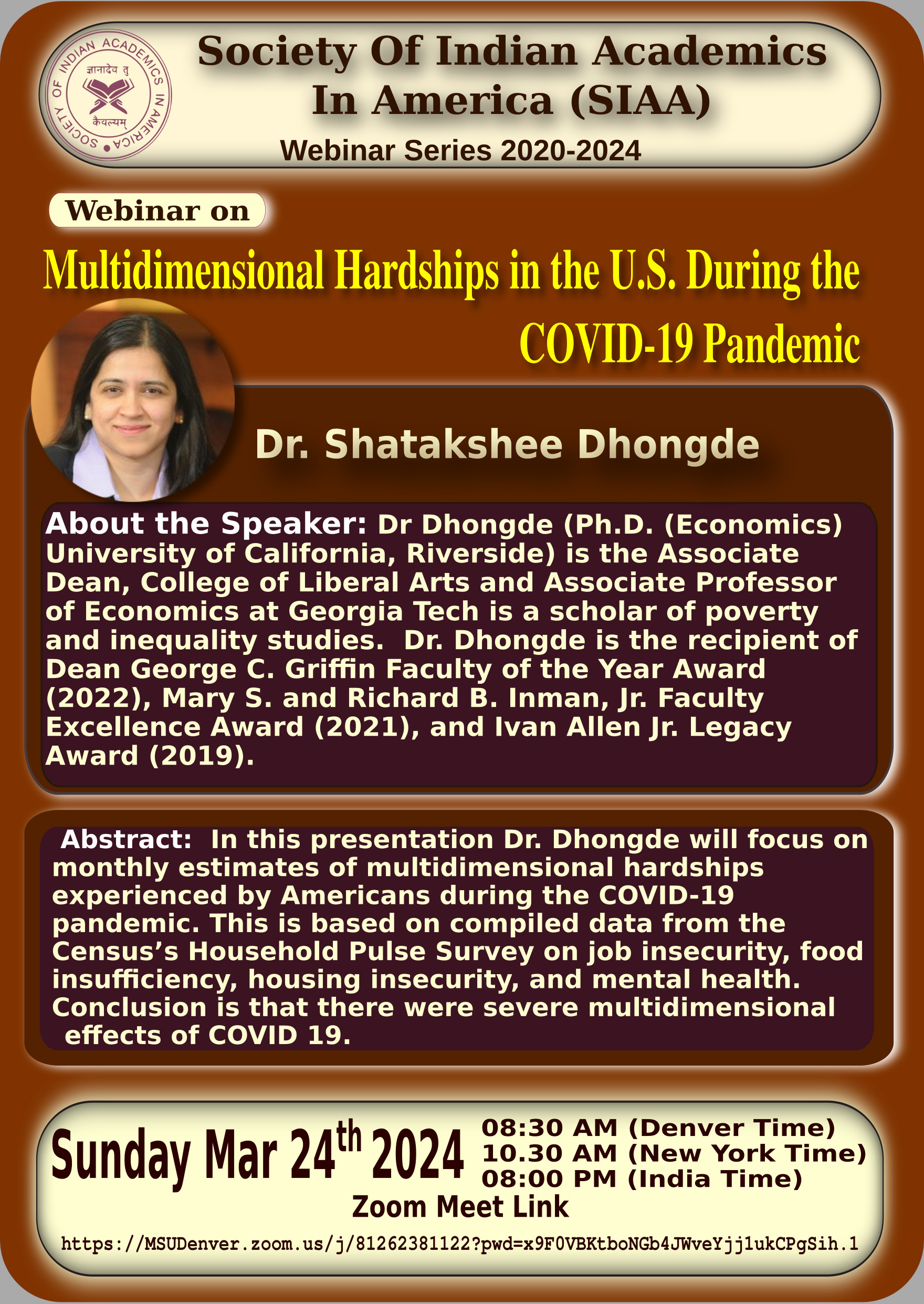 SOCIETY OF INDIAN ACADEMICS IN AMERICA
ज्ञानादेव तु
कैवल्यम्

Society Of Indian Academics In America (SIAA)

Webinar Series 2020-2024

Webinar on

Multidimensional Hardships in the U.S. During the COVID-19 Pandemic

Dr. Shatakshee Dhongde

About the Speaker: Dr Dhongde (Ph.D. (Economics) University of California, Riverside) is the Associate Dean, College of Liberal Arts and Associate Professor of Economics at Georgia Tech is a scholar of poverty and inequality studies. Dr. Dhongde is the recipient of Dean George C. Griffin Faculty of the Year Award (2022), Mary S. and Richard B. Inman, Jr. Faculty Excellence Award (2021), and Ivan Allen Jr. Legacy Award (2019).

Abstract: In this presentation Dr. Dhongde will focus on monthly estimates of multidimensional hardships experienced by Americans during the COVID-19 pandemic. This is based on compiled data from the Census's Household Pulse Survey on job insecurity, food insufficiency, housing insecurity, and mental health. Conclusion is that there were severe multidimensional effects of COVID 19.

Sunday Mar 24$^{th}$ 2024

08:30 AM (Denver Time)
10.30 AM (New York Time)
08:00 PM (India Time)

Zoom Meet Link

https://MSUDenver.zoom.us/j/81262381122?pwd=x9F0VBKtboNGb4JWveYjj1ukCPgSih.1